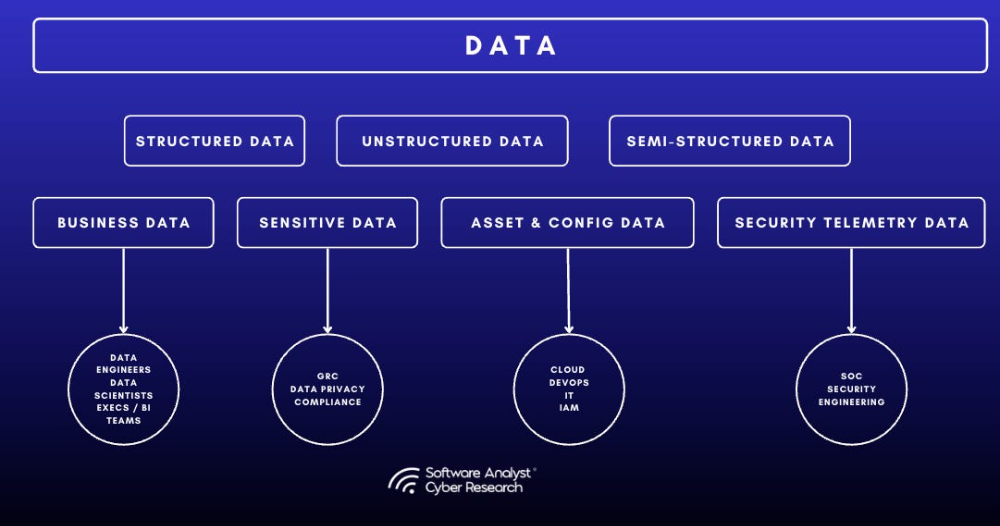 DATA

STRUCTURED DATA

UNSTRUCTURED DATA

SEMI-STRUCTURED DATA

BUSINESS DATA

SENSITIVE DATA

ASSET & CONFIG DATA

SECURITY TELEMETRY DATA

DATA ENGINEERS
DATA SCIENTISTS
EXECS / BI TEAMS

GRC
DATA PRIVACY
COMPLIANCE

CLOUD
DEVOPS
IT
IAM

SOC
SECURITY
ENGINEERING

Software Analyst Cyber Research